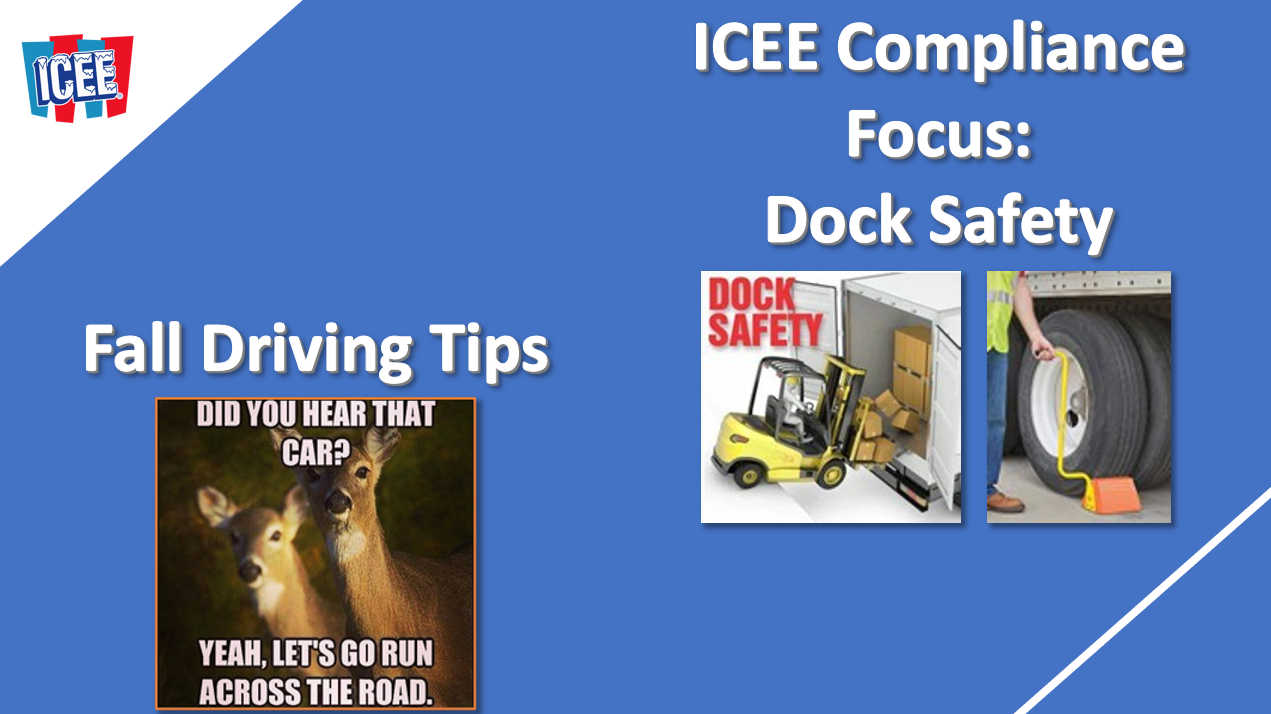 ICEE

ICEE Compliance Focus: Dock Safety

DOCK SAFETY

Fall Driving Tips

DID YOU HEAR THAT CAR?

YEAH, LET'S GO RUN ACROSS THE ROAD.